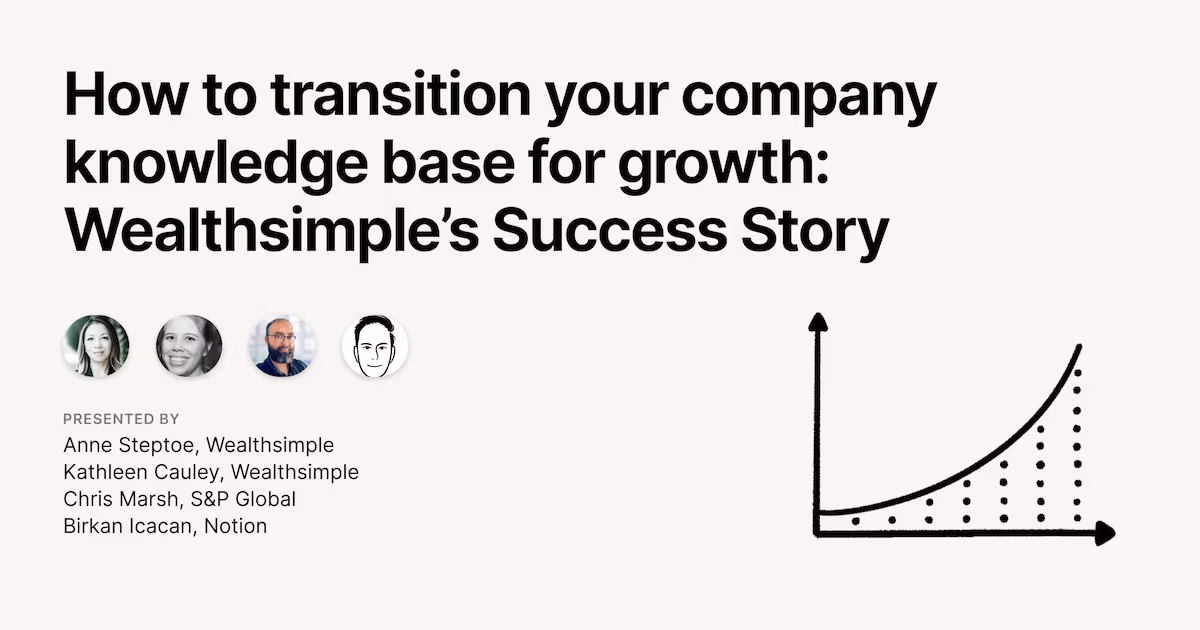 How to transition your company knowledge base for growth: Wealthsimple's Success Story

PRESENTED BY
Anne Steptoe, Wealthsimple
Kathleen Cauley, Wealthsimple
Chris Marsh, S&P Global
Birkan Icacan, Notion